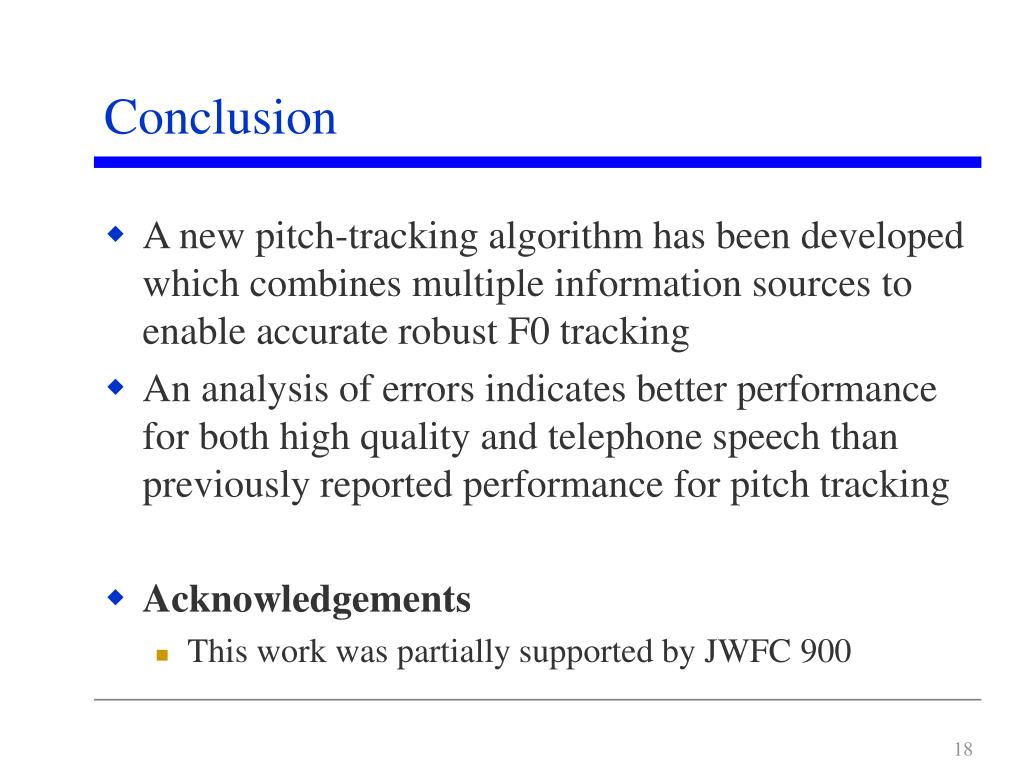 Conclusion

A new pitch-tracking algorithm has been developed which combines multiple information sources to enable accurate robust F0 tracking

An analysis of errors indicates better performance for both high quality and telephone speech than previously reported performance for pitch tracking

Acknowledgements

This work was partially supported by JWFC 900

18